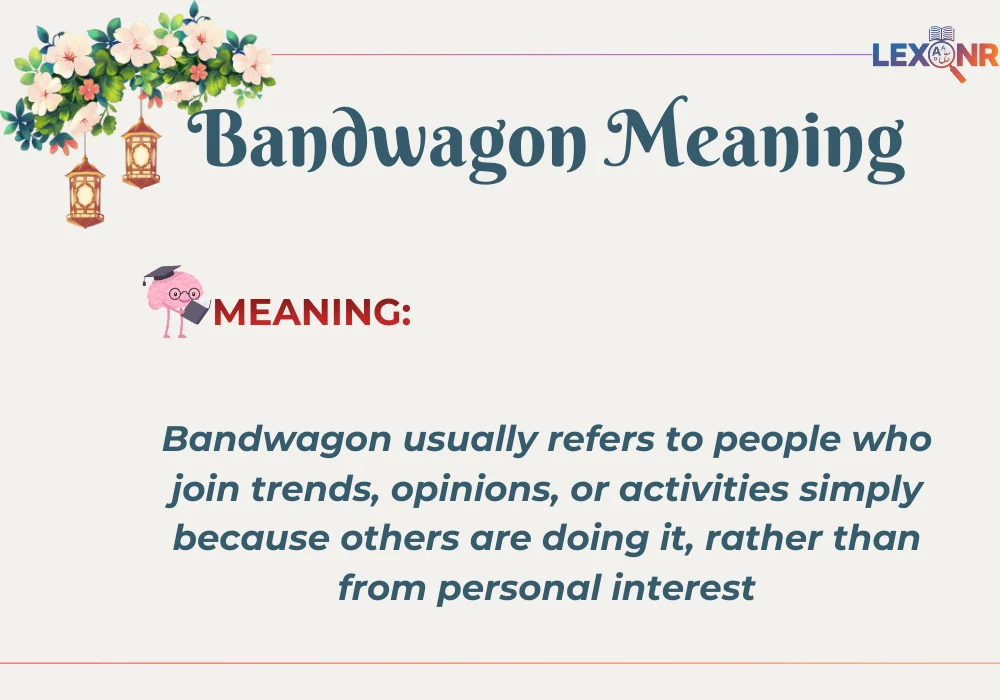 LEXONR

Bandwagon Meaning

MEANING:

Bandwagon usually refers to people who join trends, opinions, or activities simply because others are doing it, rather than from personal interest